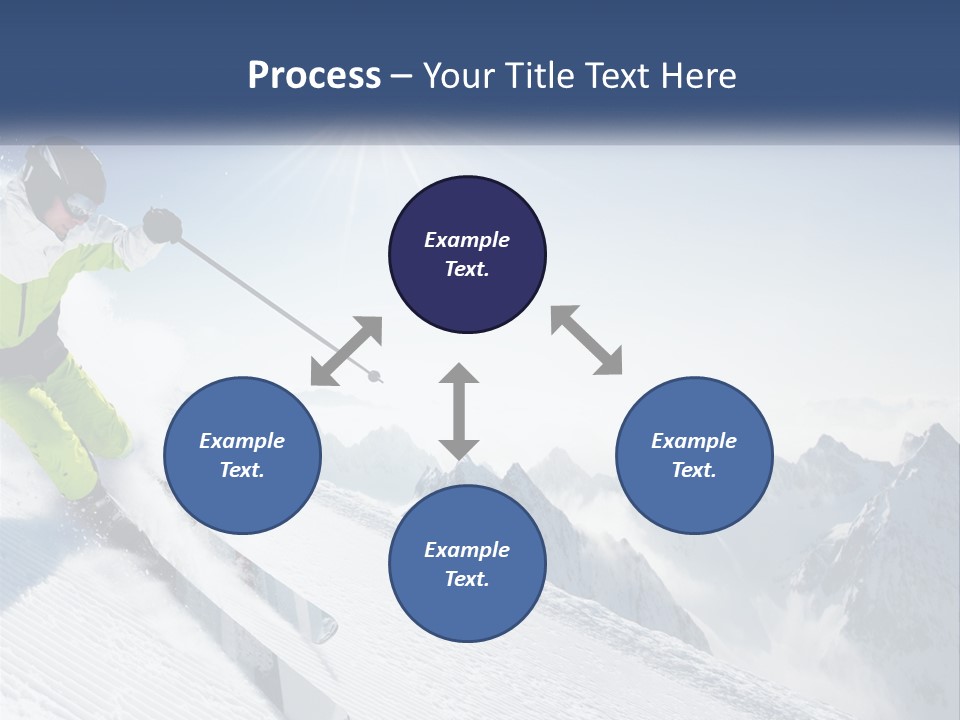 Process – Your Title Text Here

Example Text.

Example Text.

Example Text.

Example Text.